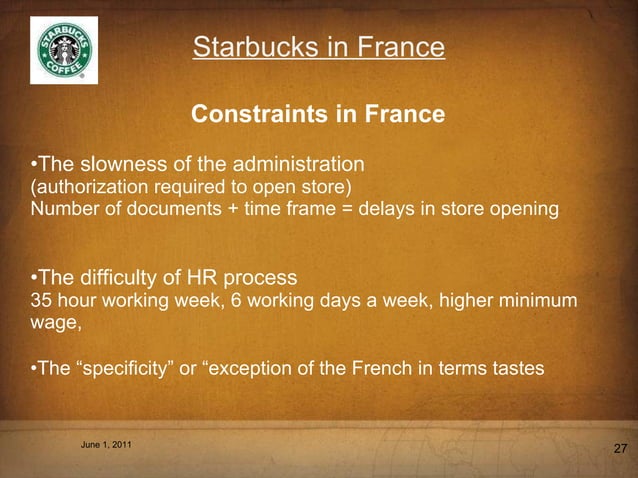 STARBUCKS COFFEE

Starbucks in France

Constraints in France

•The slowness of the administration
(authorization required to open store)
Number of documents + time frame = delays in store opening

•The difficulty of HR process
35 hour working week, 6 working days a week, higher minimum wage,

•The “specificity” or “exception of the French in terms tastes

June 1, 2011

27